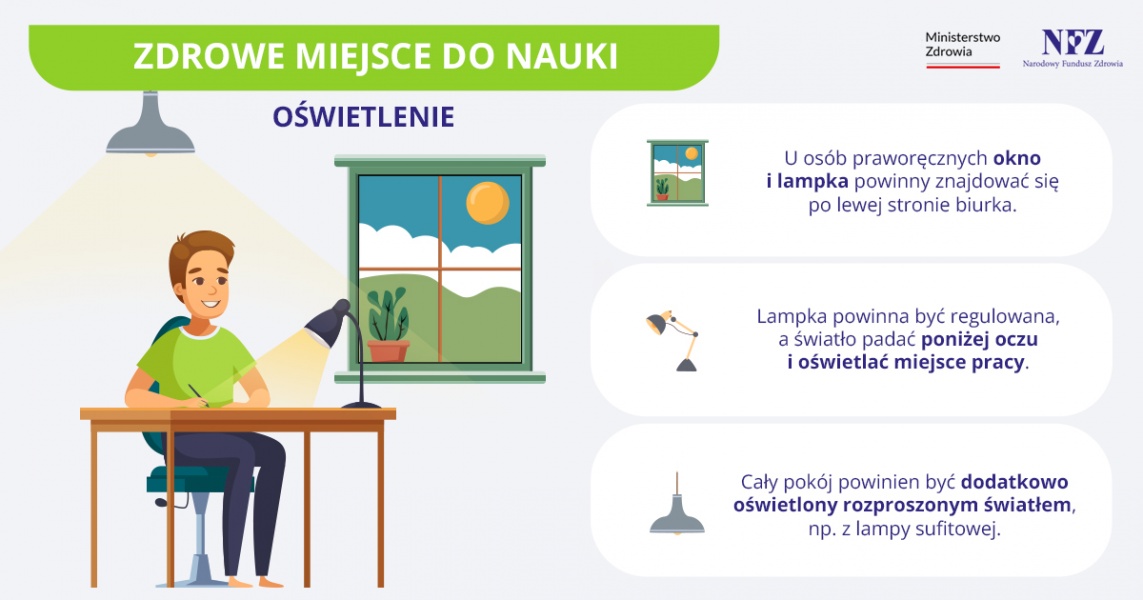 ZDROWE MIEJSCE DO NAUKI

Ministerstwo Zdrowia

NFZ
Narodowy Fundusz Zdrowia

OŚWIETLENIE

U osób praworęcznych okno i lampka powinny znajdować się po lewej stronie biurka.

Lampka powinna być regulowana, a światło padać poniżej oczu i oświetlać miejsce pracy.

Cały pokój powinien być dodatkowo oświetlony rozproszonym światłem, np. z lampy sufitowej.